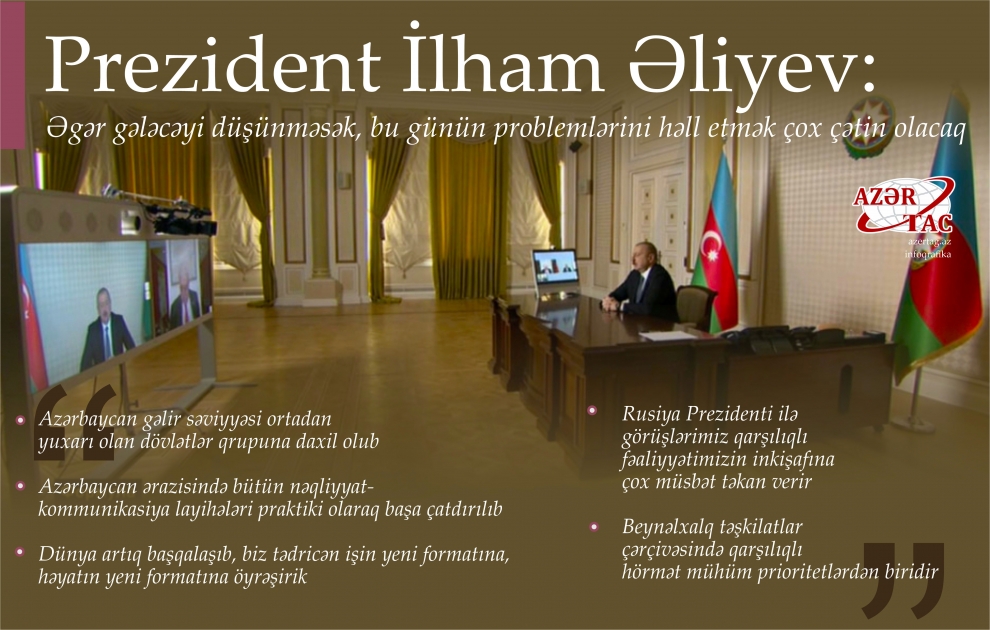 Prezident İlham Əliyev:

Əgər gələcəyi düşünməsək, bu günün problemlərini həll etmək çox çətin olacaq

AZƏR TAC
azertag.az
infoqrafika

Azərbaycan gəlir səviyyəsi ortadan yuxarı olan dövlətlər qrupuna daxil olub

Azərbaycan ərazisində bütün nəqliyyat-kommunikasiya layihələri praktiki olaraq başa çatdırılıb

Dünya artıq başqalaşıb, biz tədricən işin yeni formatına, həyatın yeni formatına öyrəşirik

Rusiya Prezidenti ilə görüşlərimiz qarşılıqlı fəaliyyətimizin inkişafına çox müsbət təkan verir

Beynəlxalq təşkilatlar çərçivəsində qarşılıqlı hörmət mühüm prioritetlərdən biridir